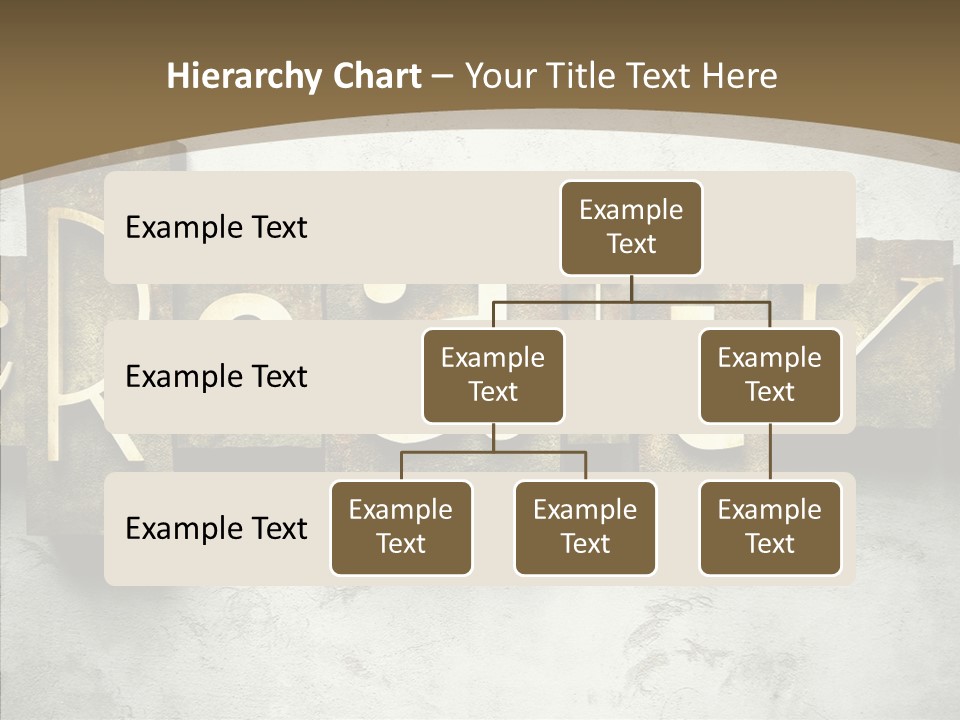 Hierarchy Chart – Your Title Text Here

Example Text

Example Text

Example Text

Example Text

Example Text

Example Text

Example Text

Example Text

Example Text